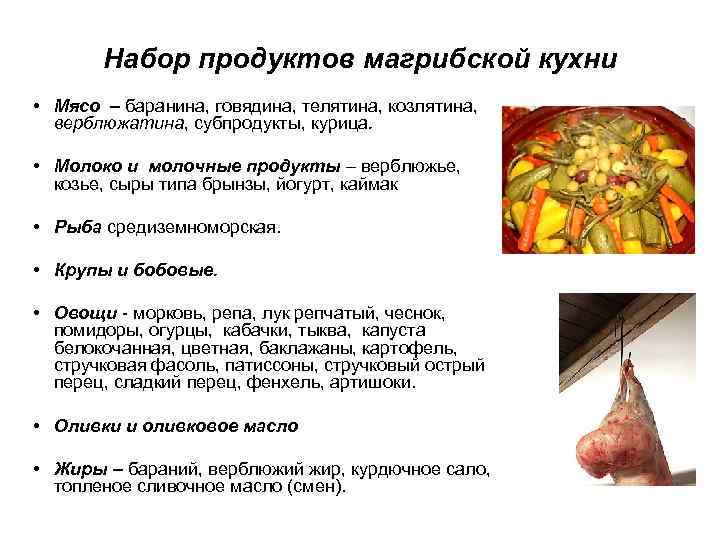 Набор продуктов магрибской кухни

• Мясо – баранина, говядина, телятина, козлятина, верблюжатина, субпродукты, курица.

• Молоко и молочные продукты – верблюжье, козье, сыры типа брынзы, йогурт, каймак

• Рыба средиземноморская.

• Крупы и бобовые.

• Овощи - морковь, репа, лук репчатый, чеснок, помидоры, огурцы, кабачки, тыква, капуста белокочанная, цветная, баклажаны, картофель, стручковая фасоль, патиссоны, стручковый острый перец, сладкий перец, фенхель, артишоки.

• Оливки и оливковое масло

• Жиры – бараний, верблюжий жир, курдючное сало, топленое сливочное масло (смен).